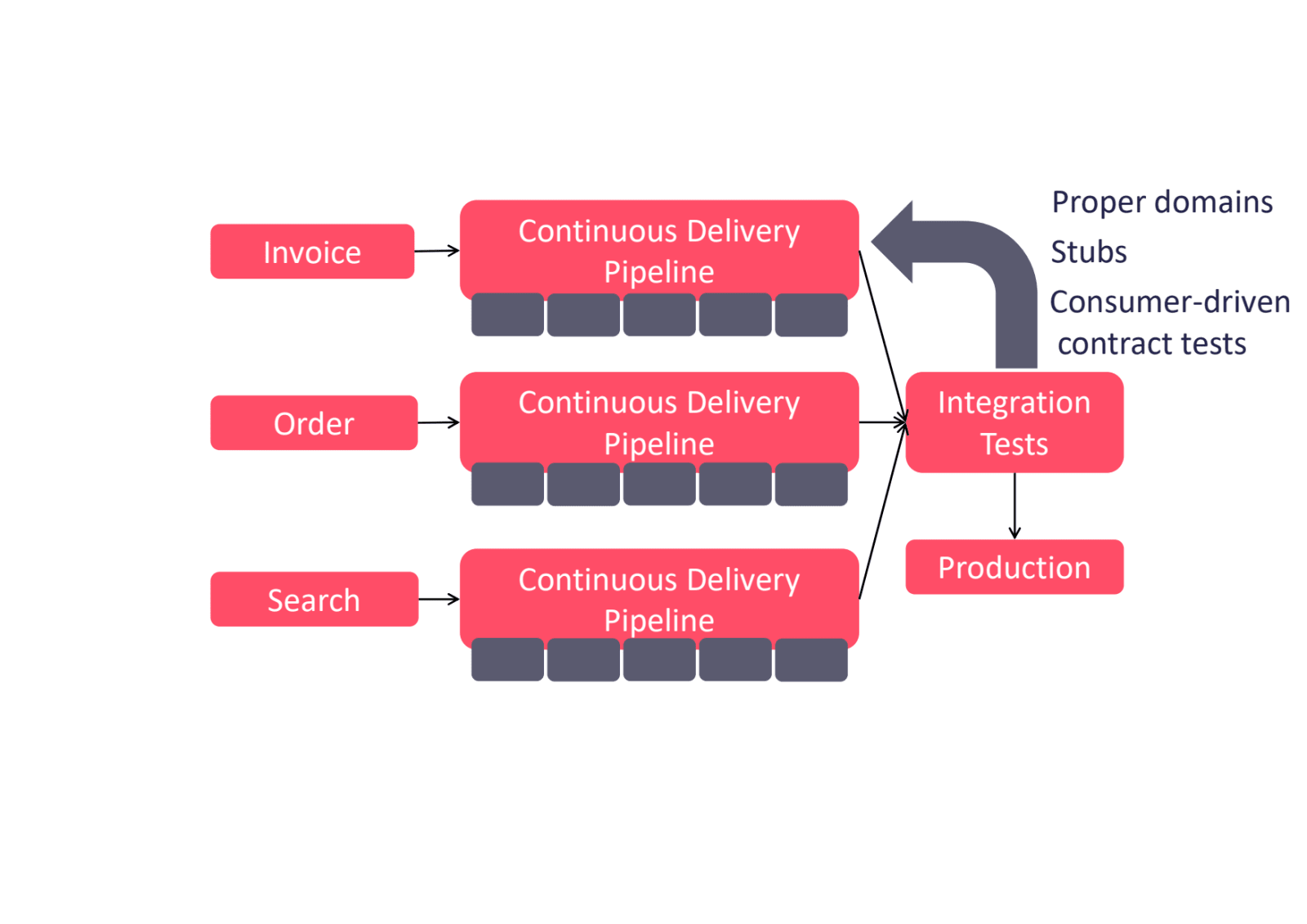 Invoice

Continuous Delivery Pipeline

Order

Continuous Delivery Pipeline

Search

Continuous Delivery Pipeline

Proper domains

Stubs

Consumer-driven contract tests

Integration Tests

Production